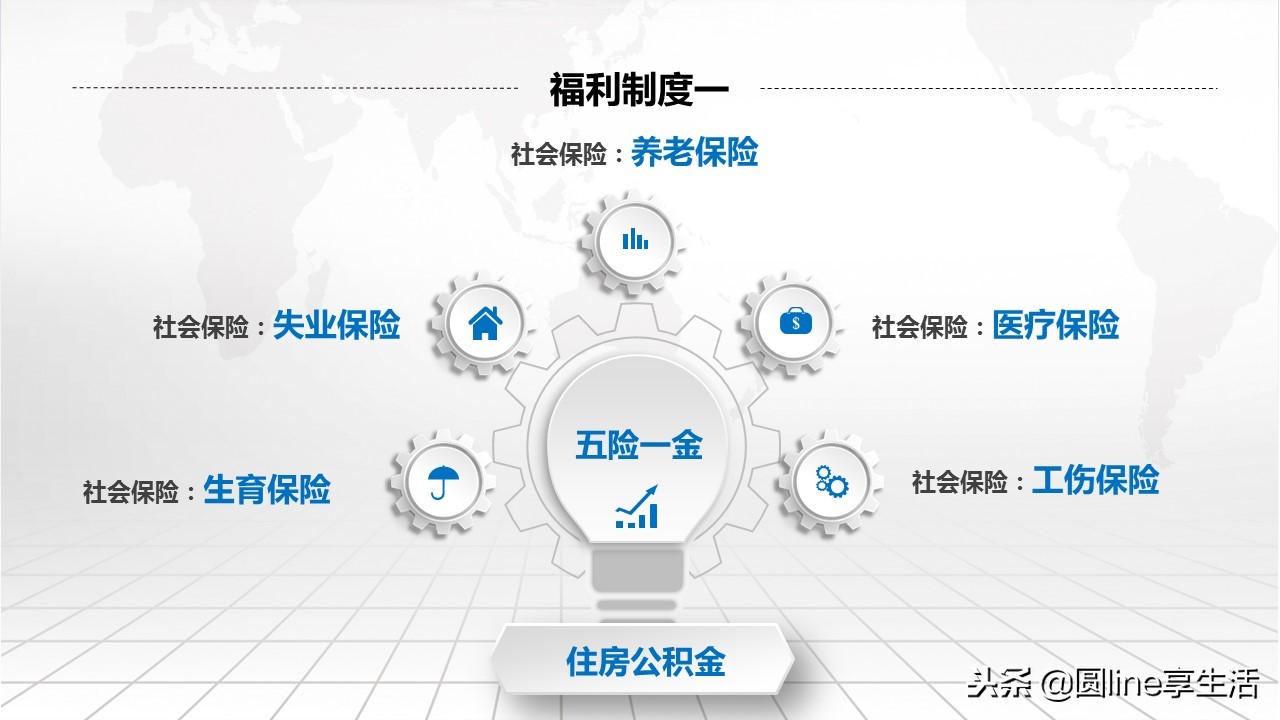 福利制度一

社会保险：养老保险

社会保险：失业保险

社会保险：医疗保险

五险一金

社会保险：生育保险

社会保险：工伤保险

住房公积金

头条 @圆line享生活